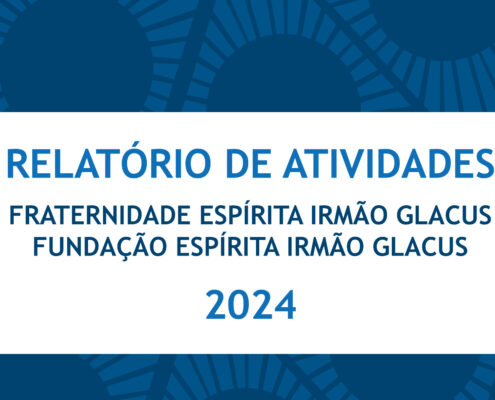 RELATÓRIO DE ATIVIDADES

FRATERNIDADE ESPÍRITA IRMÃO GLACUS
FUNDAÇÃO ESPÍRITA IRMÃO GLACUS

2024